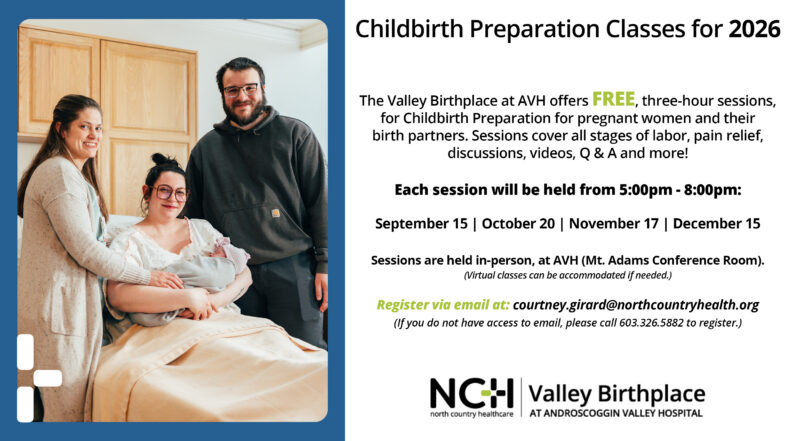 Childbirth Preparation Classes for 2026

The Valley Birthplace at AVH offers FREE, three-hour sessions, for Childbirth Preparation for pregnant women and their birth partners. Sessions cover all stages of labor, pain relief, discussions, videos, Q & A and more!

Each session will be held from 5:00pm - 8:00pm:

September 15 | October 20 | November 17 | December 15

Sessions are held in-person, at AVH (Mt. Adams Conference Room).
(Virtual classes can be accommodated if needed.)

Register via email at: courtney.girard@northcountryhealth.org
(If you do not have access to email, please call 603.326.5882 to register.)

NCH
north country healthcare
Valley Birthplace
AT ANDROSCOGGIN VALLEY HOSPITAL